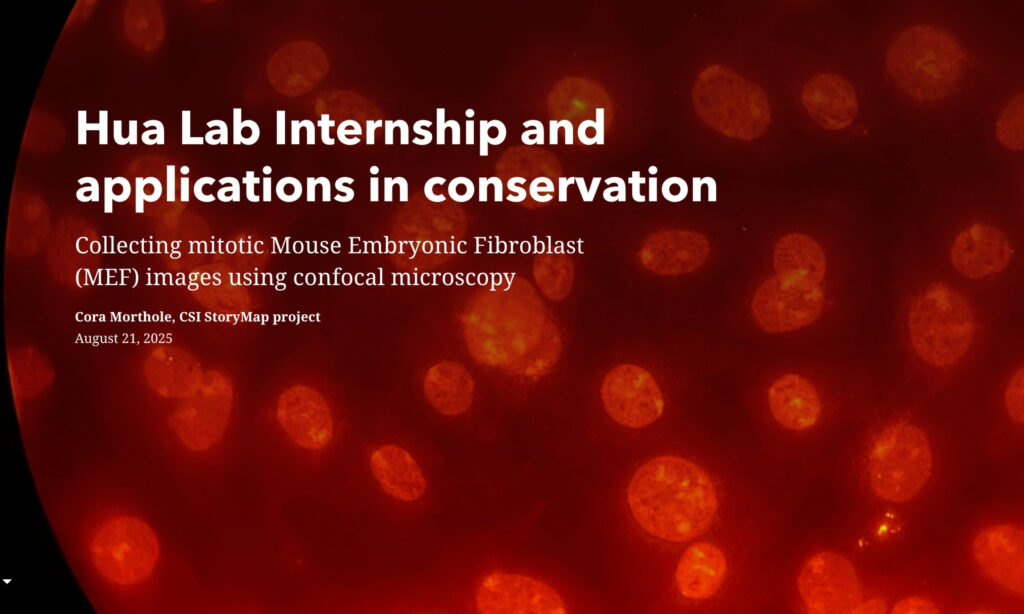 Hua Lab Internship and applications in conservation

Collecting mitotic Mouse Embryonic Fibroblast (MEF) images using confocal microscopy

Cora Morthole, CSI StoryMap project
August 21, 2025